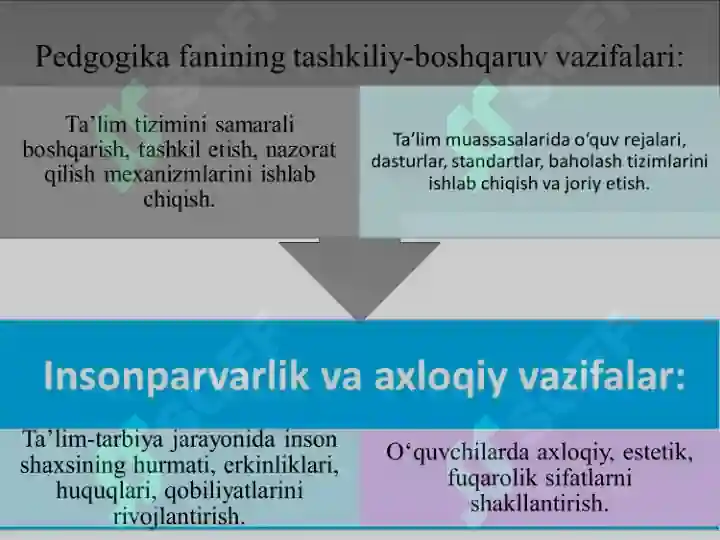 Pedgogika fanining tashkiliy-boshqaruv vazifalari:

Ta’lim tizimini samarali boshqarish, tashkil etish, nazorat qilish mexanizmlarini ishlab chiqish.

Ta’lim muassasalarida o‘quv rejalari, dasturlar, standartlar, baholash tizimlarini ishlab chiqish va joriy etish.

Insonparvarlik va axloqiy vazifalar:

Ta’lim-tarbiya jarayonida inson shaxsining hurmati, erkinliklari, huquqlari, qobiliyatlarini rivojlantirish.

O‘quvchilarda axloqiy, estetik, fuqarolik sifatlarni shakllantirish.